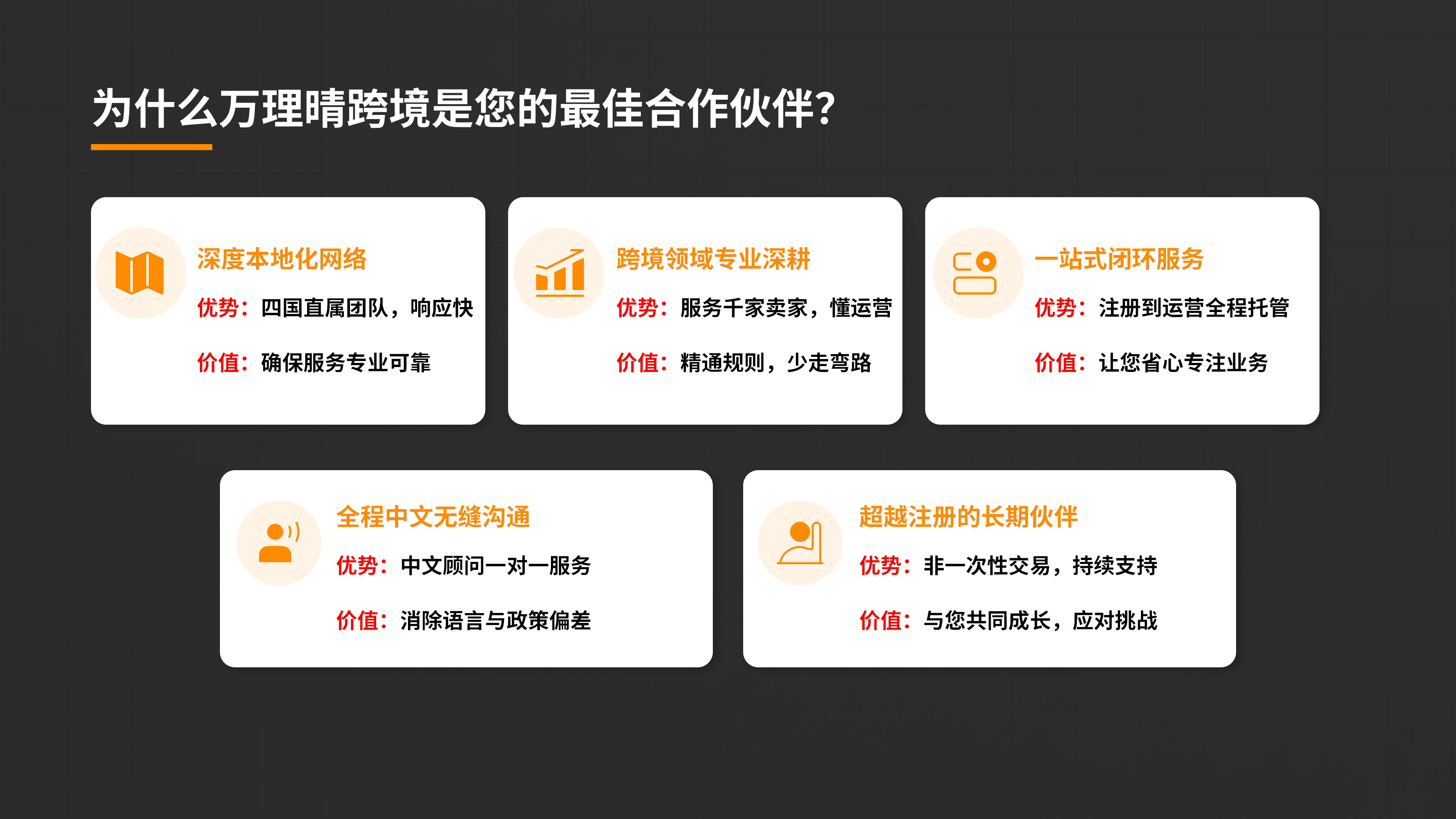 为什么万理晴跨境是您的最佳合作伙伴?

深度本地化网络

优势：四国直属团队，响应快

价值：确保服务专业可靠

跨境领域专业深耕

优势：服务千家卖家，懂运营

价值：精通规则，少走弯路

一站式闭环服务

优势：注册到运营全程托管

价值：让您省心专注业务

全程中文无缝沟通

优势：中文顾问一对一服务

价值：消除语言与政策偏差

超越注册的长期伙伴

优势：非一次性交易，持续支持

价值：与您共同成长，应对挑战